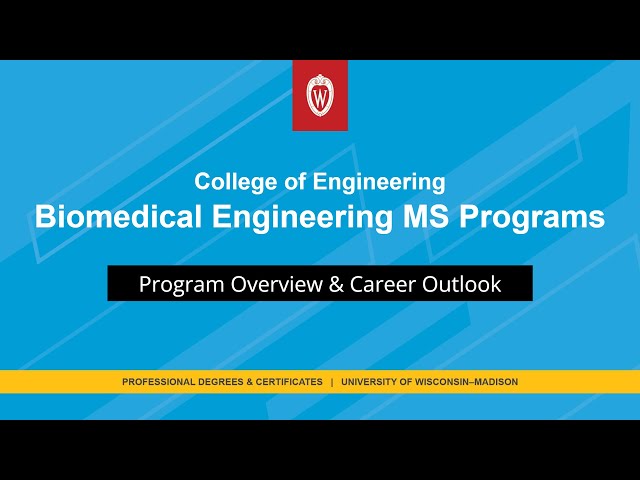 W

College of Engineering
Biomedical Engineering MS Programs

Program Overview & Career Outlook

PROFESSIONAL DEGREES & CERTIFICATES | UNIVERSITY OF WISCONSIN–MADISON